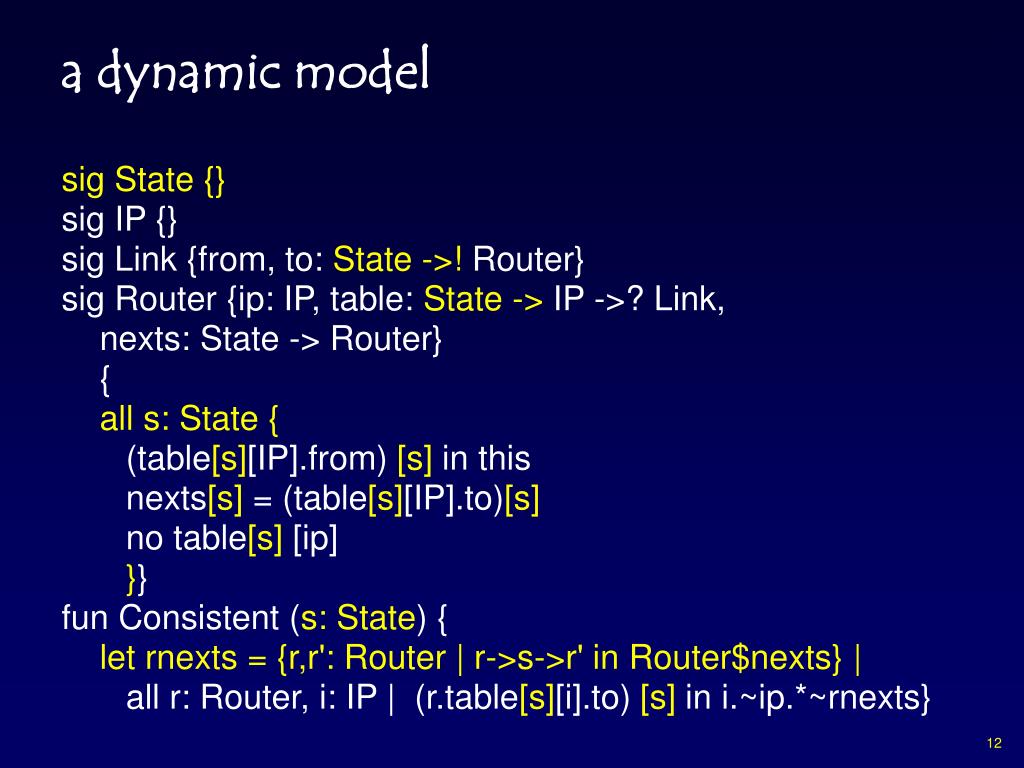 a dynamic model

sig State {}
sig IP {}
sig Link {from, to: State ->! Router}
sig Router {ip: IP, table: State -> IP ->? Link,
nexts: State -> Router}
{
all s: State {
(table[s][IP].from) [s] in this
nexts[s] = (table[s][IP].to)[s]
no table[s] [ip]
}}
fun Consistent (s: State) {
let rnexts = {r,r': Router | r->s->r' in Router$nexts} |
all r: Router, i: IP | (r.table[s][i].to) [s] in i.~ip.*~rnexts}

12